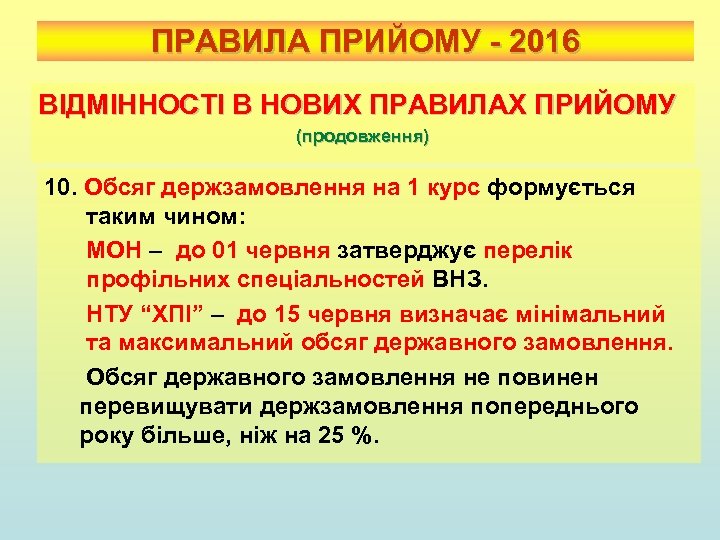 ПРАВИЛА ПРИЙОМУ - 2016

ВІДМІННОСТІ В НОВИХ ПРАВИЛАХ ПРИЙОМУ
(продовження)

10. Обсяг держзамовлення на 1 курс формується таким чином:

МОН – до 01 червня затверджує перелік профільних спеціальностей ВНЗ.

НТУ “ХПІ” – до 15 червня визначає мінімальний та максимальний обсяг державного замовлення.

Обсяг державного замовлення не повинен перевищувати держзамовлення попереднього року більше, ніж на 25 %.